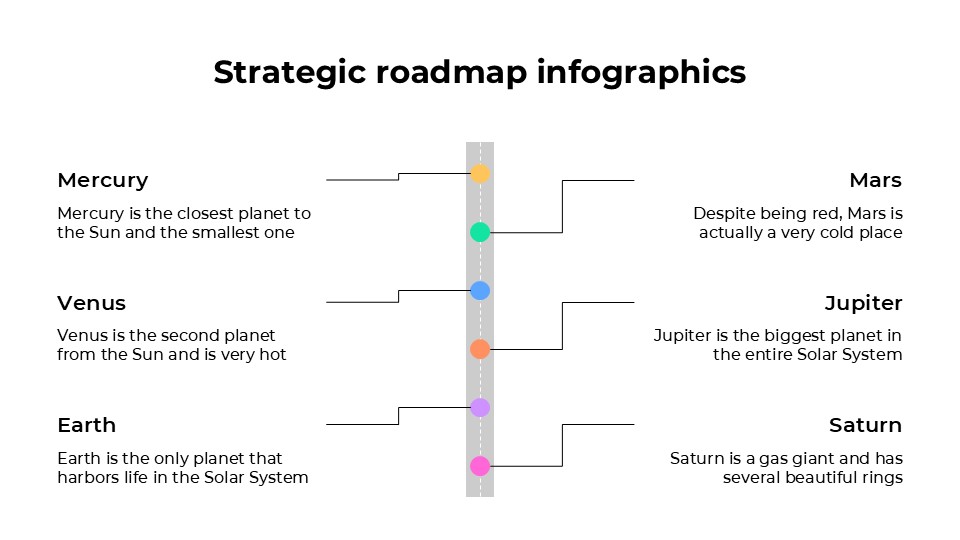 Strategic roadmap infographics

Mercury

Mercury is the closest planet to the Sun and the smallest one

Venus

Venus is the second planet from the Sun and is very hot

Earth

Earth is the only planet that harbors life in the Solar System

Mars

Despite being red, Mars is actually a very cold place

Jupiter

Jupiter is the biggest planet in the entire Solar System

Saturn

Saturn is a gas giant and has several beautiful rings